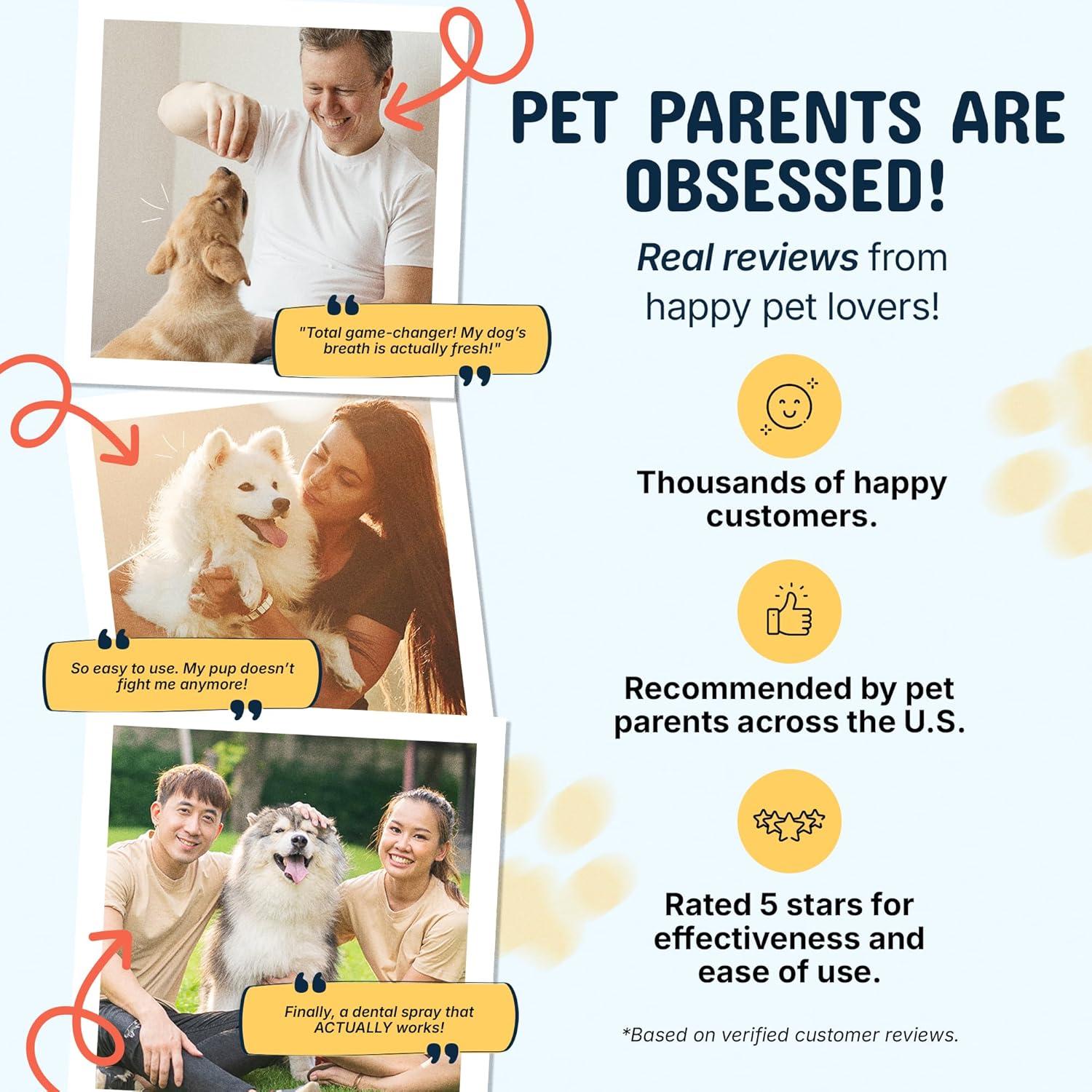 "Total game-changer! My dog's breath is actually fresh!"

So easy to use. My pup doesn't fight me anymore!

Finally, a dental spray that ACTUALLY works!

PET PARENTS ARE OBSESSED!

Real reviews from happy pet lovers!

Thousands of happy customers.

Recommended by pet parents across the U.S.

Rated 5 stars for effectiveness and ease of use.

*Based on verified customer reviews.